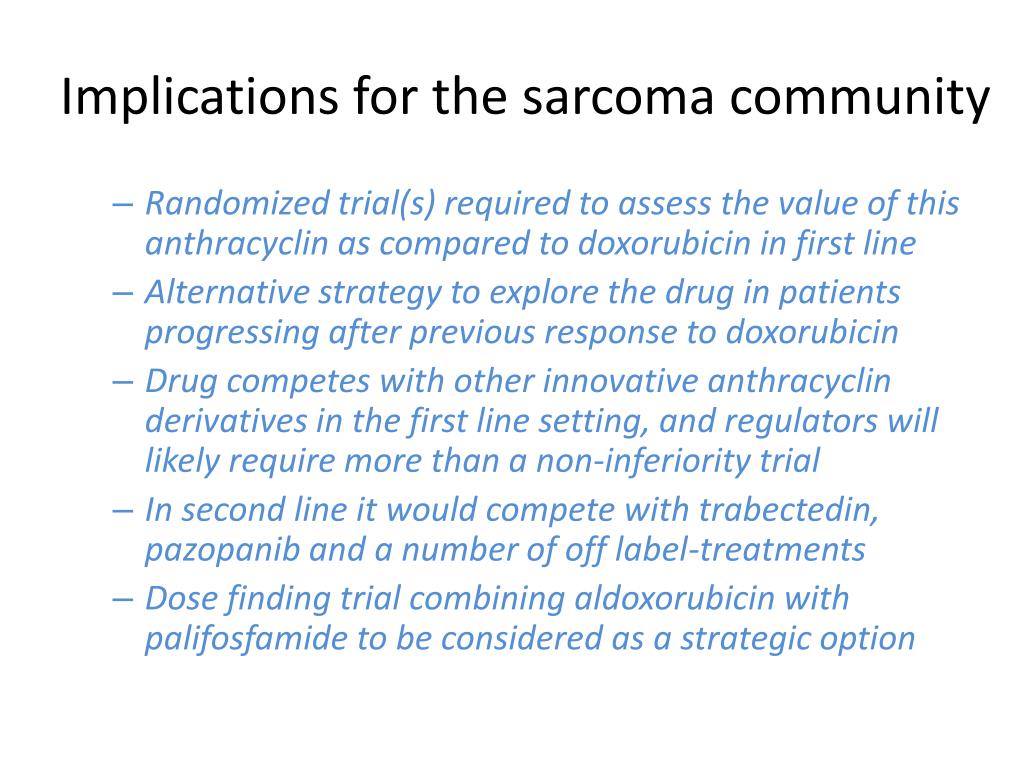 Implications for the sarcoma community

– Randomized trial(s) required to assess the value of this anthracyclin as compared to doxorubicin in first line
– Alternative strategy to explore the drug in patients progressing after previous response to doxorubicin
– Drug competes with other innovative anthracyclin derivatives in the first line setting, and regulators will likely require more than a non-inferiority trial
– In second line it would compete with trabectedin, pazopanib and a number of off label-treatments
– Dose finding trial combining aldoxorubicin with palifosfamide to be considered as a strategic option